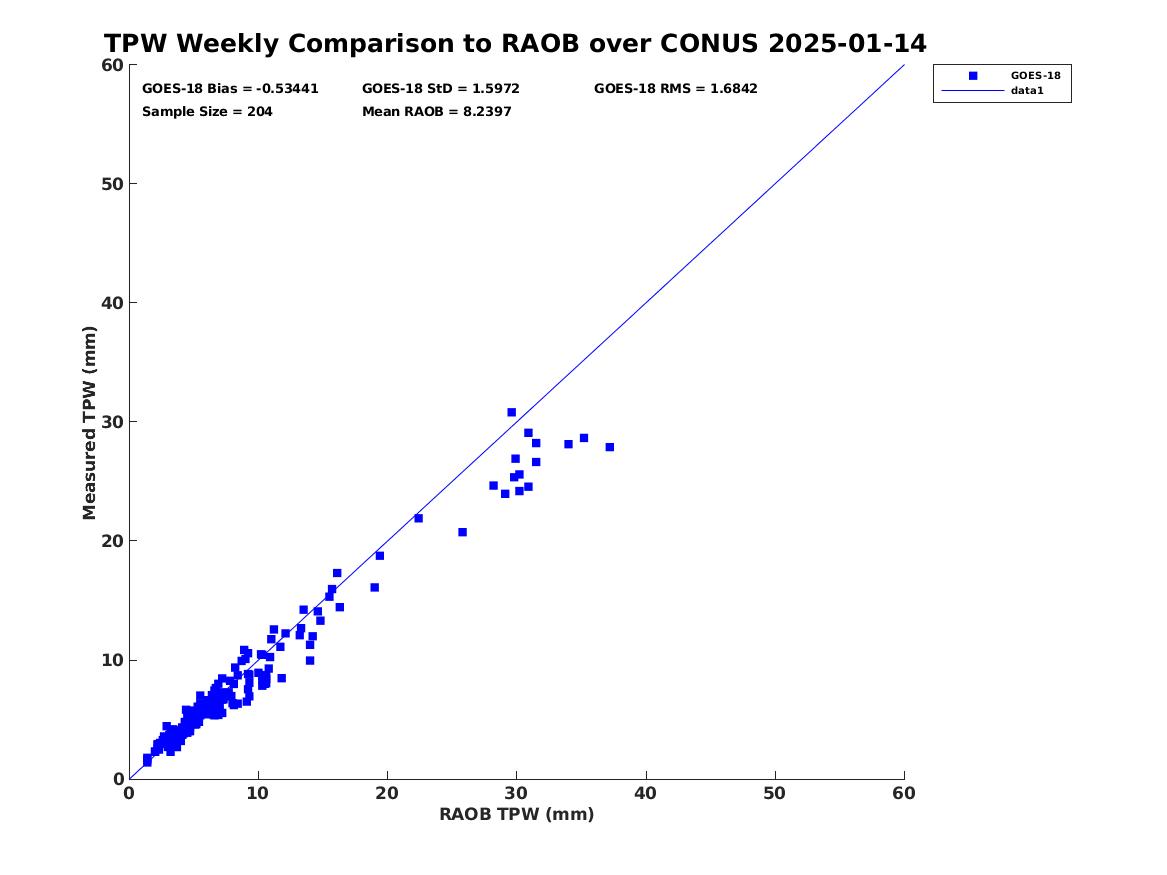 TPW Weekly Comparison to RAOB over CONUS 2025-01-14

GOES-18 Bias = -0.53441
GOES-18 StD = 1.5972
GOES-18 RMS = 1.6842
Sample Size = 204
Mean RAOB = 8.2397

GOES-18
data1

Measured TPW (mm)

60
50
40
30
20
10
0

0
10
20
30
40
50
60

RAOB TPW (mm)